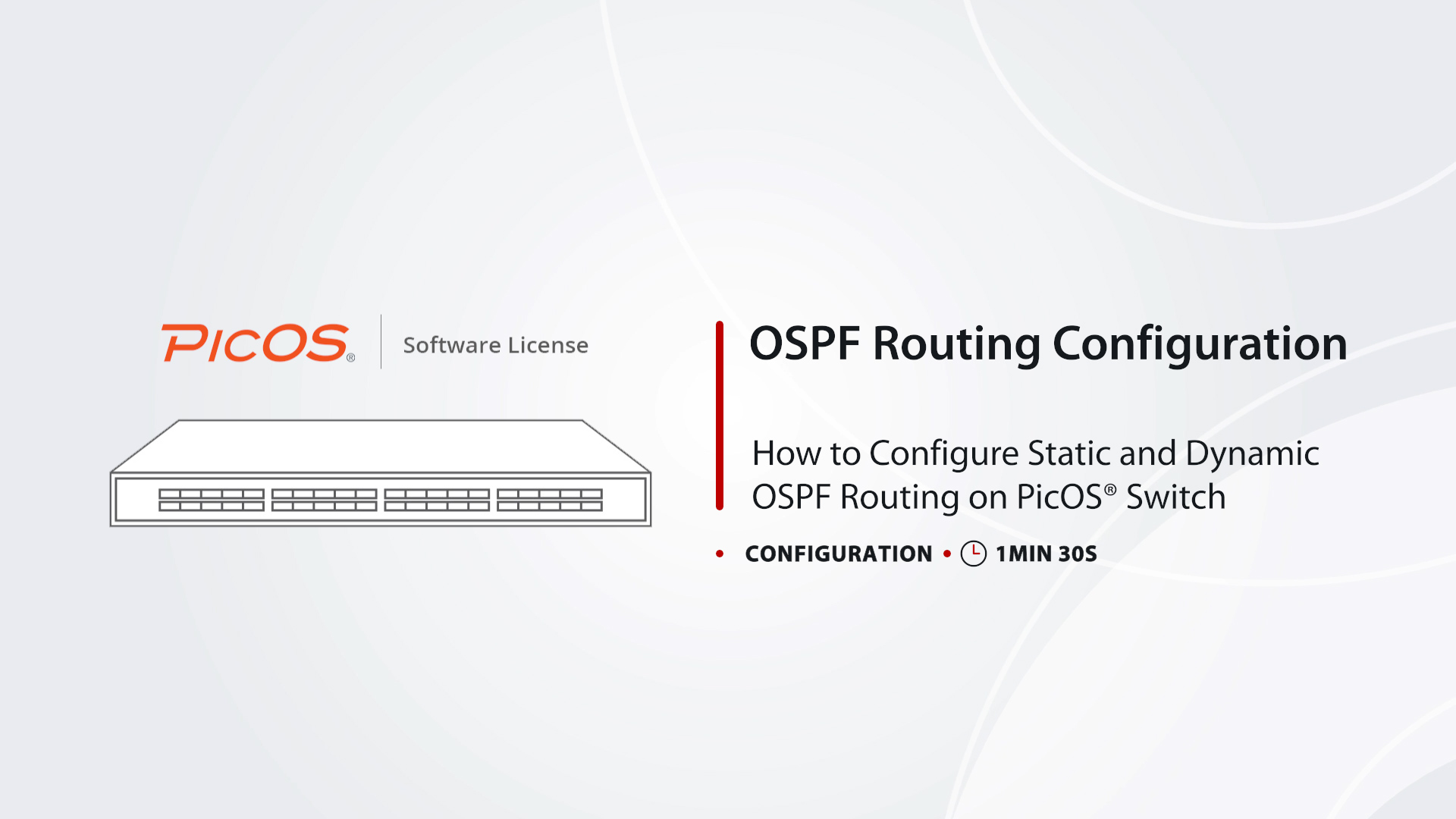 PICOS®

Software License

OSPF Routing Configuration

How to Configure Static and Dynamic OSPF Routing on PicOS® Switch

• CONFIGURATION • 1MIN 30S